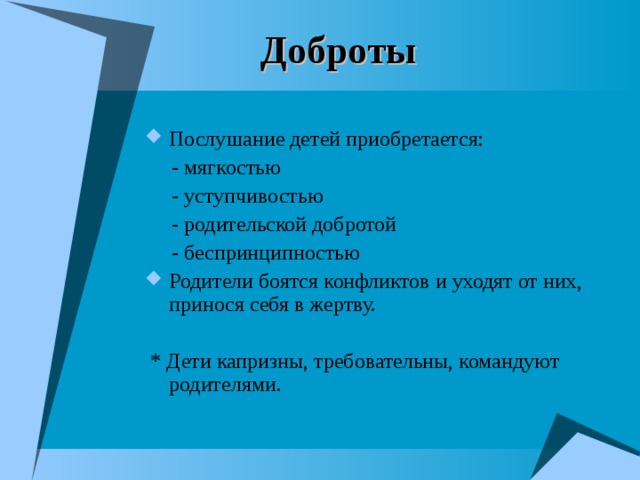 Доброты

Послушание детей приобретается:

- мягкостью

- уступчивостью

- родительской добротой

- беспринципностью

Родители боятся конфликтов и уходят от них, принося себя в жертву.

* Дети капризны, требовательны, командуют родителями.